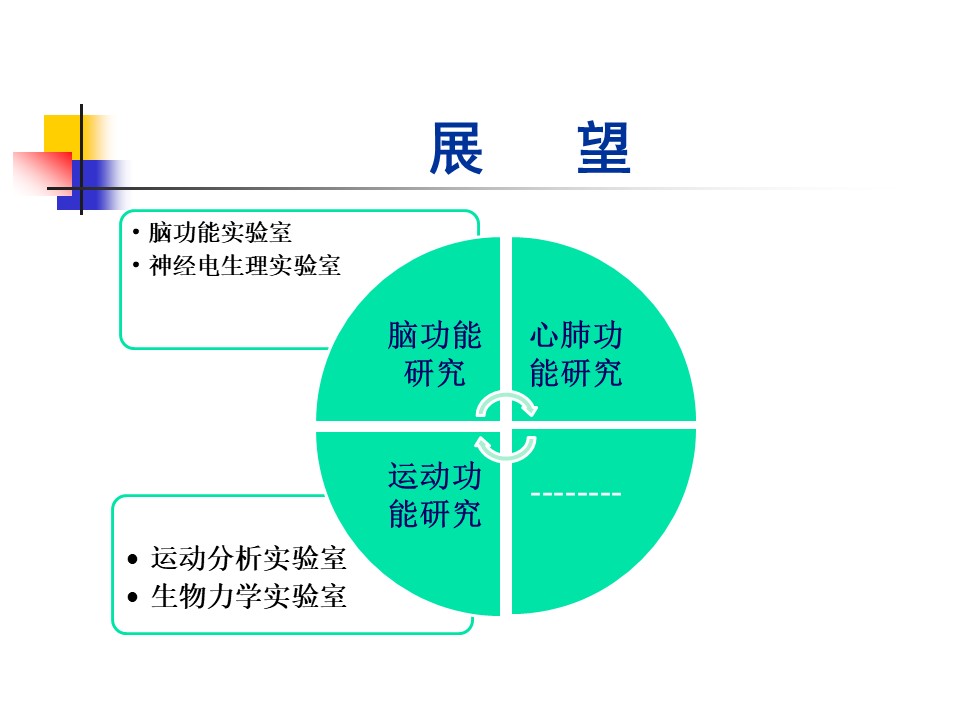 展　望

• 脑功能实验室
• 神经电生理实验室

脑功能研究

心肺功能研究

运动功能研究

--------

• 运动分析实验室
• 生物力学实验室